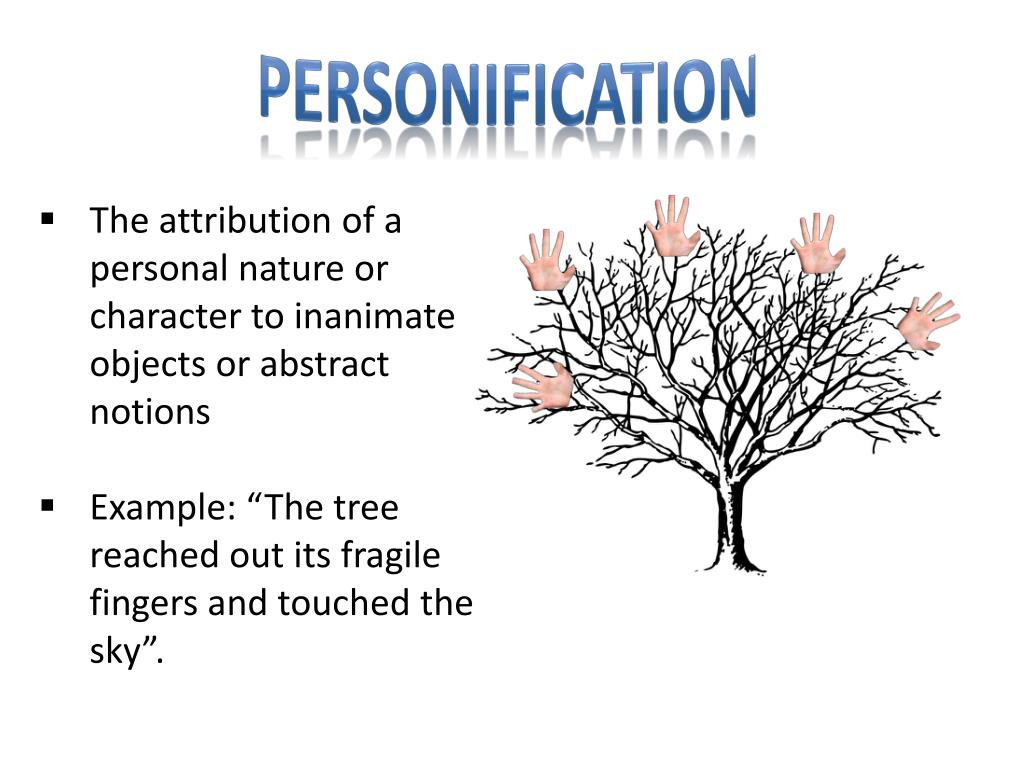 PERSONIFICATION

▪ The attribution of a personal nature or character to inanimate objects or abstract notions

▪ Example: “The tree reached out its fragile fingers and touched the sky”.